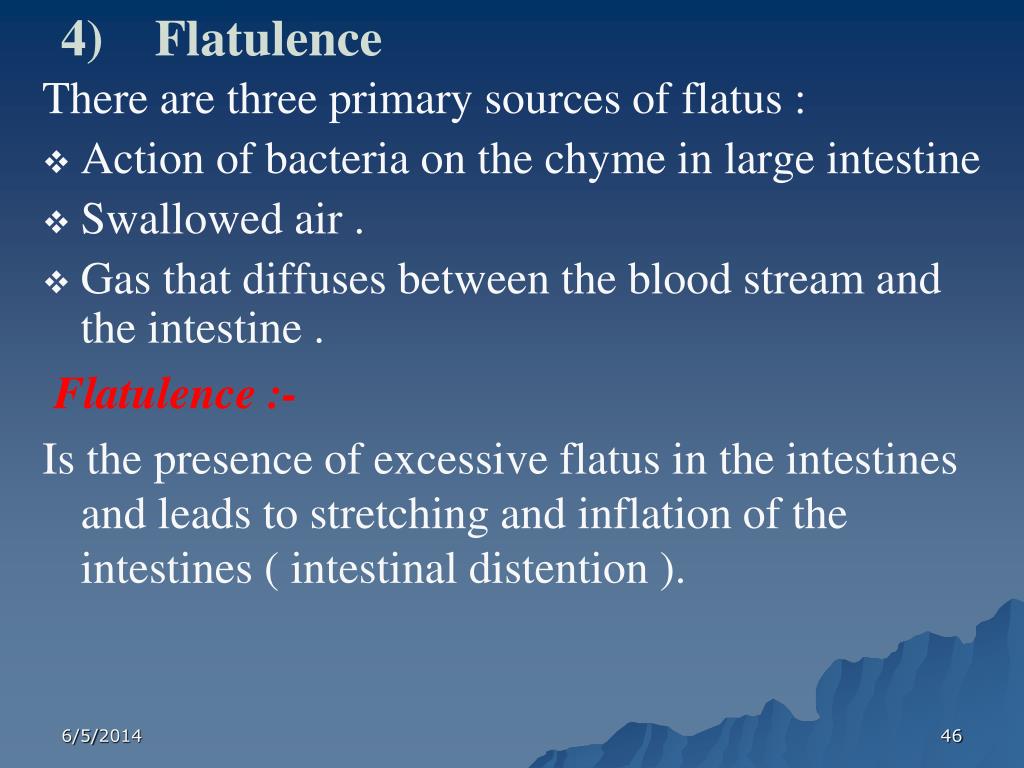 4) Flatulence

There are three primary sources of flatus :

❖ Action of bacteria on the chyme in large intestine
❖ Swallowed air .
❖ Gas that diffuses between the blood stream and the intestine .

Flatulence :-

Is the presence of excessive flatus in the intestines and leads to stretching and inflation of the intestines ( intestinal distention ).

6/5/2014

46